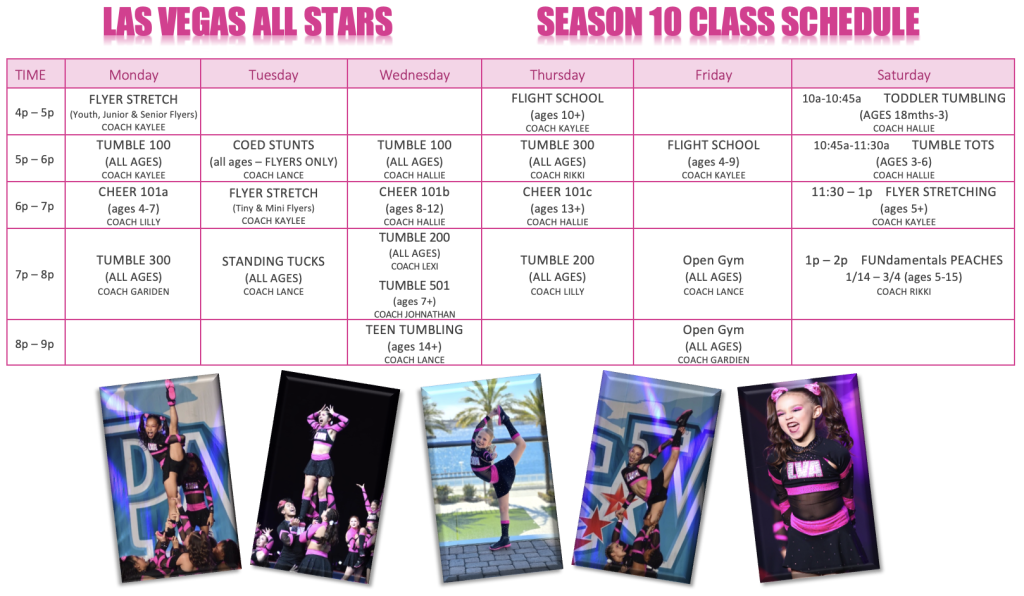 LAS VEGAS ALL STARS SEASON 10 CLASS SCHEDULE

| TIME | Monday | Tuesday | Wednesday | Thursday | Friday | Saturday |
|---|---|---|---|---|---|---|
| 4p – 5p | FLYER STRETCH (Youth, Junior & Senior Flyers) COACH KAYLEE | | | FLIGHT SCHOOL (ages 10+) COACH KAYLEE | | 10a-10:45a TODDLER TUMBLING (AGES 18mths-3) COACH HALLIE |
| 5p – 6p | TUMBLE 100 (ALL AGES) COACH KAYLEE | COED STUNTS (all ages – FLYERS ONLY) COACH LANCE | TUMBLE 100 (ALL AGES) COACH HALLIE | TUMBLE 300 (ALL AGES) COACH RIKKI | FLIGHT SCHOOL (ages 4-9) COACH KAYLEE | 10:45a-11:30a TUMBLE TOTS (AGES 3-6) COACH HALLIE |
| 6p – 7p | CHEER 101a (ages 4-7) COACH LILLY | FLYER STRETCH (Tiny & Mini Flyers) COACH KAYLEE | CHEER 101b (ages 8-12) COACH HALLIE | CHEER 101c (ages 13+) COACH HALLIE | | 11:30 – 1p FLYER STRETCHING (ages 5+) COACH KAYLEE |
| 7p – 8p | TUMBLE 300 (ALL AGES) COACH GARIDEN | STANDING TUCKS (ALL AGES) COACH LANCE | TUMBLE 200 (ALL AGES) COACH LEXI TUMBLE 501 (ages 7+) COACH JOHNATHAN | TUMBLE 200 (ALL AGES) COACH LILLY | Open Gym (ALL AGES) COACH LANCE | 1p – 2p FUNdamentals PEACHES 1/14 – 3/4 (ages 5-15) COACH RIKKI |
| 8p – 9p | | | TEEN TUMBLING (ages 14+) COACH LANCE | | Open Gym (ALL AGES) COACH GARDIEN | |

LVA